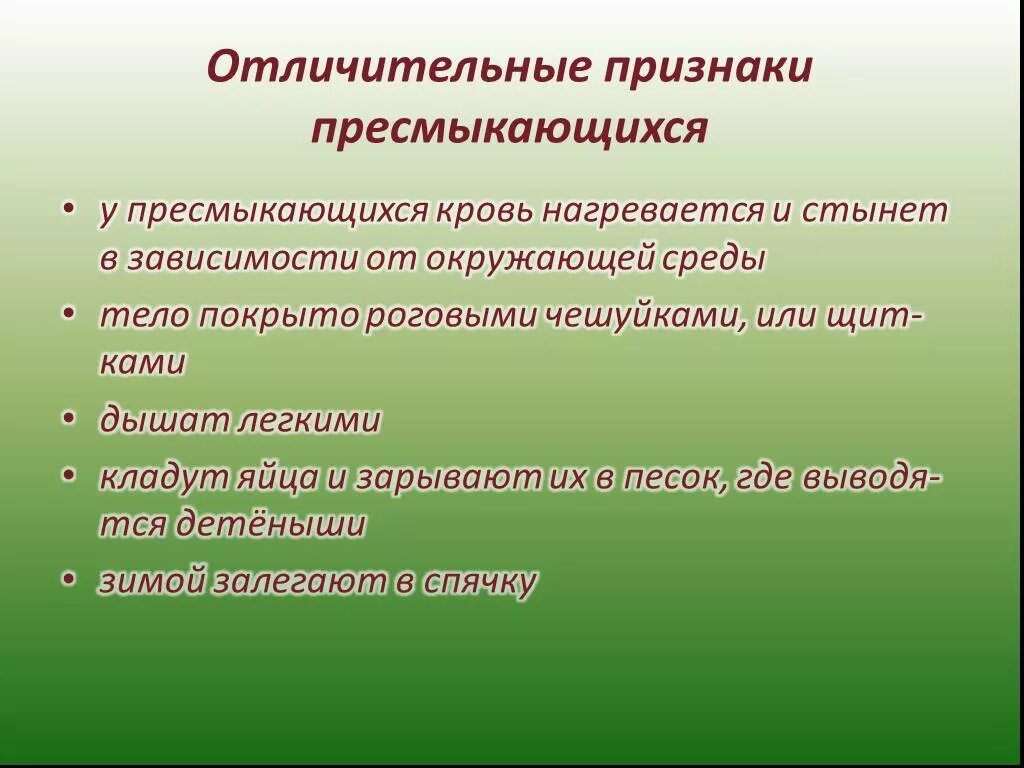 Отличительные признаки пресмыкающихся

• у пресмыкающихся кровь нагревается и стынет в зависимости от окружающей среды
• тело покрыто роговыми чешуйками, или щитками
• дышат легкими
• кладут яйца и зарывают их в песок, где выводятся детёныши
• зимой залегают в спячку